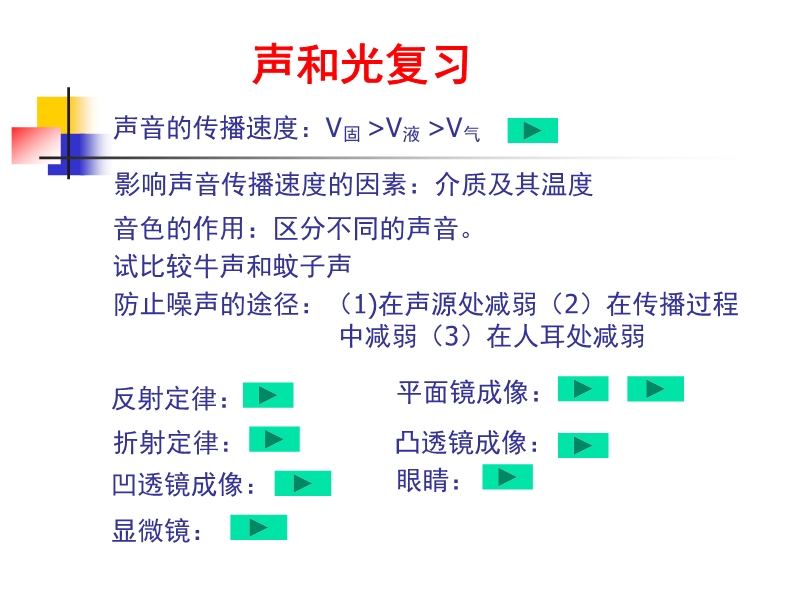 声和光复习

声音的传播速度：$V_{固} > V_{液} > V_{气}$

影响声音传播速度的因素：介质及其温度

音色的作用：区分不同的声音。

试比较牛声和蚊子声

防止噪声的途径：（1)在声源处减弱（2）在传播过程中减弱（3）在人耳处减弱

反射定律：

折射定律：

凹透镜成像：

显微镜：

平面镜成像：

凸透镜成像：

眼睛：